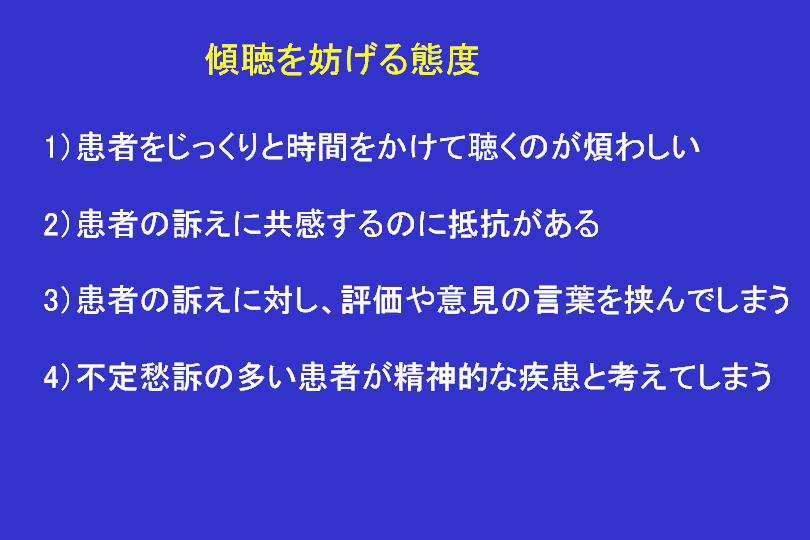 傾聴を妨げる態度

1）患者をじっくりと時間をかけて聴くのが煩わしい

2）患者の訴えに共感するのに抵抗がある

3）患者の訴えに対し、評価や意見の言葉を挟んでしまう

4）不定愁訴の多い患者が精神的な疾患と考えてしまう